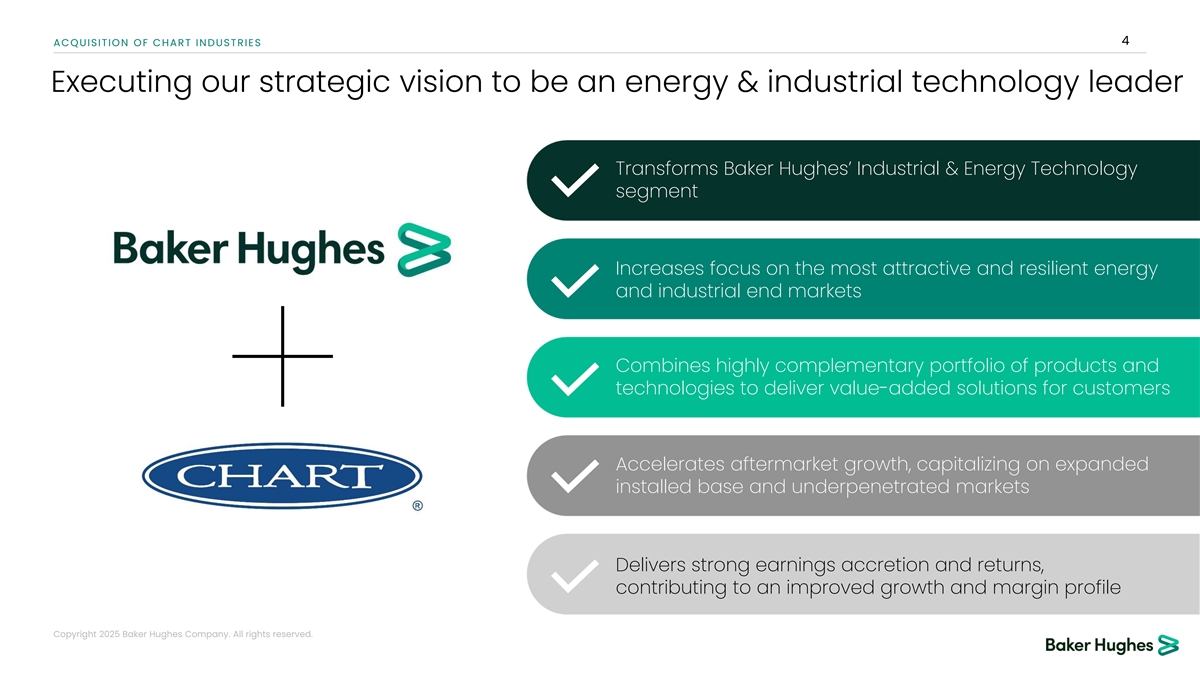 ACQUISITION OF CHART INDUSTRIES

4

Executing our strategic vision to be an energy & industrial technology leader

Baker Hughes

CHART ®

Transforms Baker Hughes' Industrial & Energy Technology segment

Increases focus on the most attractive and resilient energy and industrial end markets

Combines highly complementary portfolio of products and technologies to deliver value-added solutions for customers

Accelerates aftermarket growth, capitalizing on expanded installed base and underpenetrated markets

Delivers strong earnings accretion and returns, contributing to an improved growth and margin profile

Copyright 2025 Baker Hughes Company. All rights reserved.

Baker Hughes